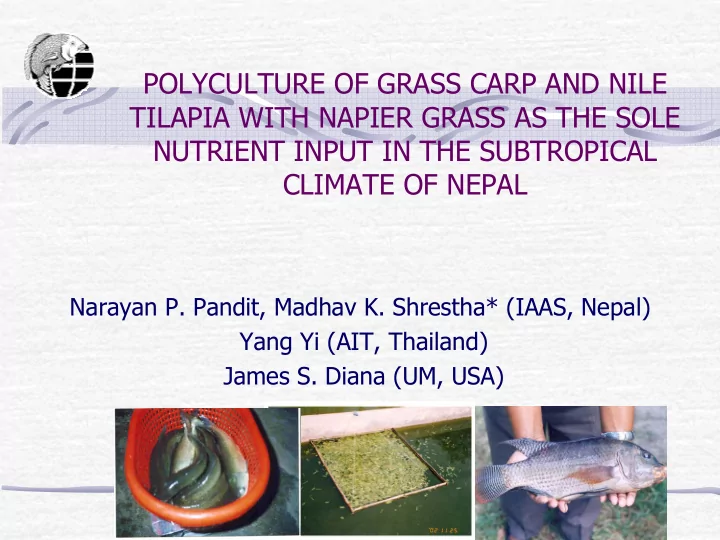 POLYCULTURE OF GRASS CARP AND NILE TILAPIA WITH NAPIER GRASS AS THE SOLE NUTRIENT INPUT IN THE SUBTROPICAL CLIMATE OF NEPAL

Narayan P. Pandit, Madhav K. Shrestha* (IAAS, Nepal)
Yang Yi (AIT, Thailand)
James S. Diana (UM, USA)

'02 11 25